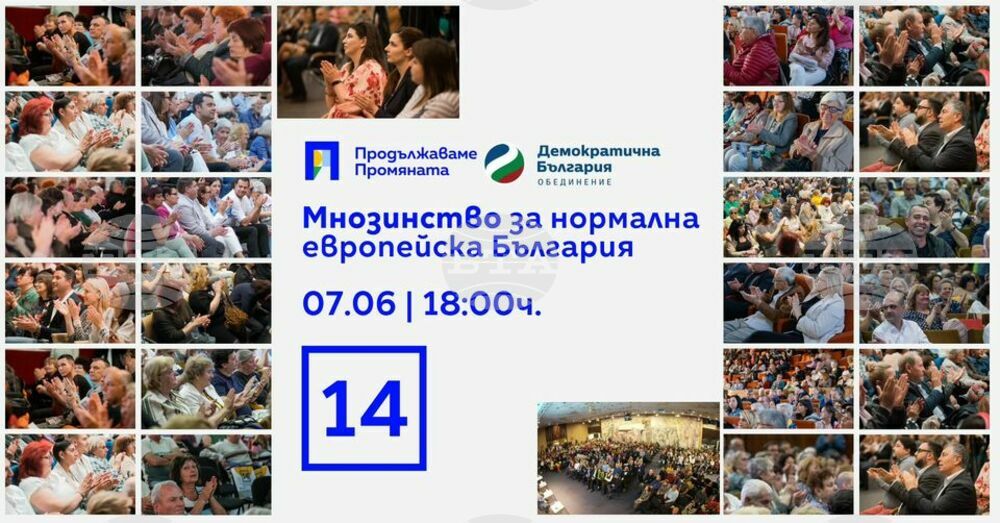 Продължаваме Промяната

Демократична България ОБЕДИНЕНИЕ

Мнозинство за нормална европейска България

07.06 | 18:00ч.

14